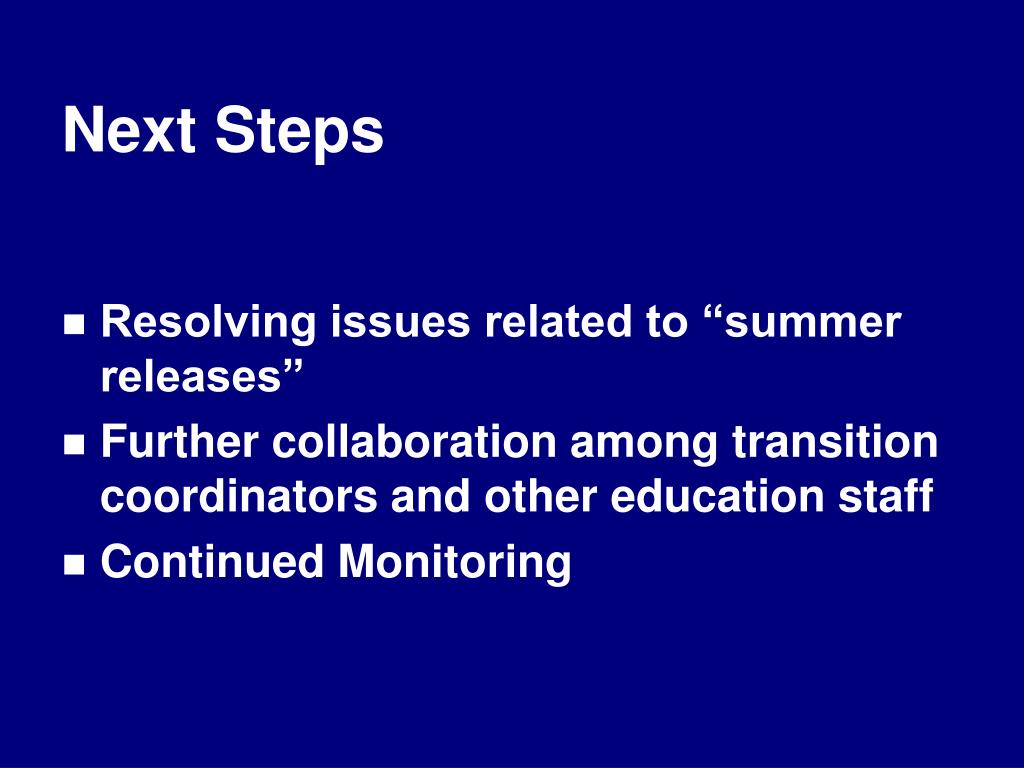 Next Steps

- Resolving issues related to “summer releases”
- Further collaboration among transition coordinators and other education staff
- Continued Monitoring